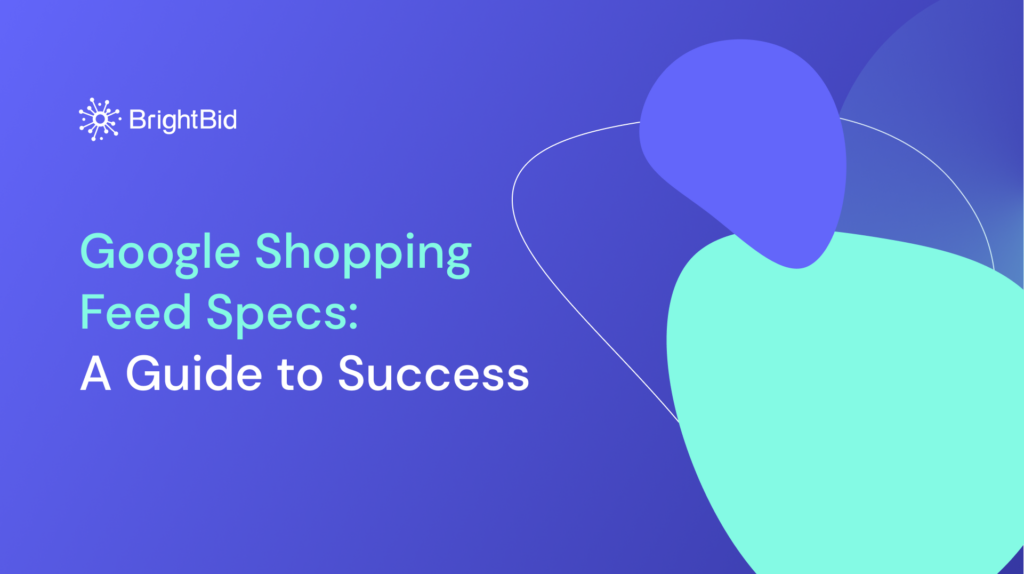 BrightBid

Google Shopping Feed Specs: A Guide to Success